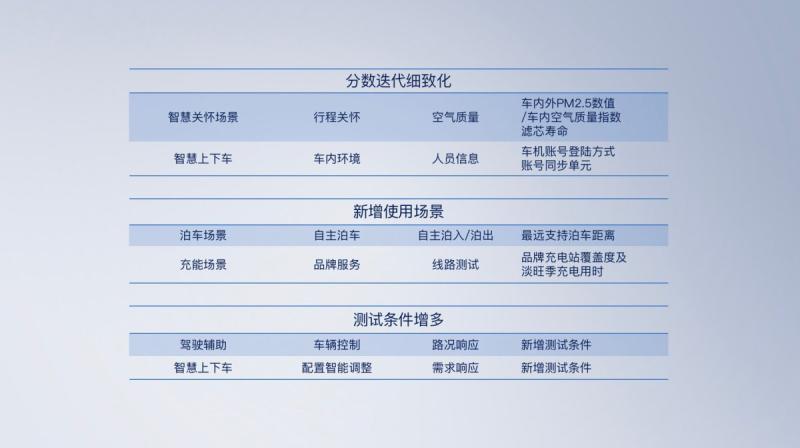 分数迭代细致化

| 智慧关怀场景 | 行程关怀 | 空气质量 | 车内外PM2.5数值 /车内空气质量指数 滤芯寿命 |
|---|---|---|---|
| 智慧上下车 | 车内环境 | 人员信息 | 车机账号登陆方式 账号同步单元 |

新增使用场景

| 泊车场景 | 自主泊车 | 自主泊入/泊出 | 最远支持泊车距离 |
|---|---|---|---|
| 充能场景 | 品牌服务 | 线路测试 | 品牌充电站覆盖度及 淡旺季充电用时 |

测试条件增多

| 驾驶辅助 | 车辆控制 | 路况响应 | 新增测试条件 |
|---|---|---|---|
| 智慧上下车 | 配置智能调整 | 需求响应 | 新增测试条件 |